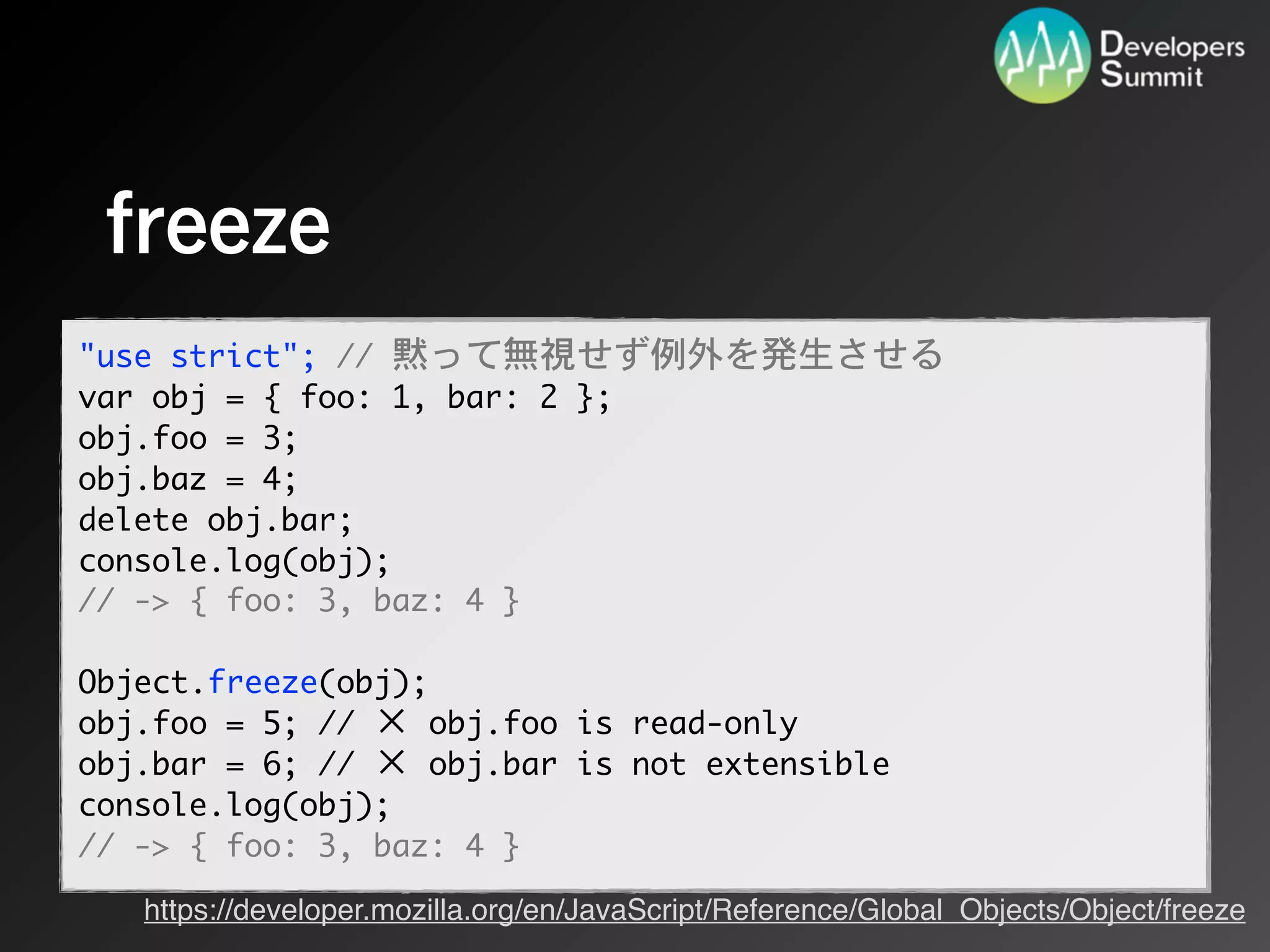 Developers Summit

freeze

"use strict"; // 黙って無視せず例外を発生させる
var obj = { foo: 1, bar: 2 };
obj.foo = 3;
obj.baz = 4;
delete obj.bar;
console.log(obj);
// -> { foo: 3, baz: 4 }

Object.freeze(obj);
obj.foo = 5; // × obj.foo is read-only
obj.bar = 6; // × obj.bar is not extensible
console.log(obj);
// -> { foo: 3, baz: 4 }

https://developer.mozilla.org/en/JavaScript/Reference/Global_Objects/Object/freeze